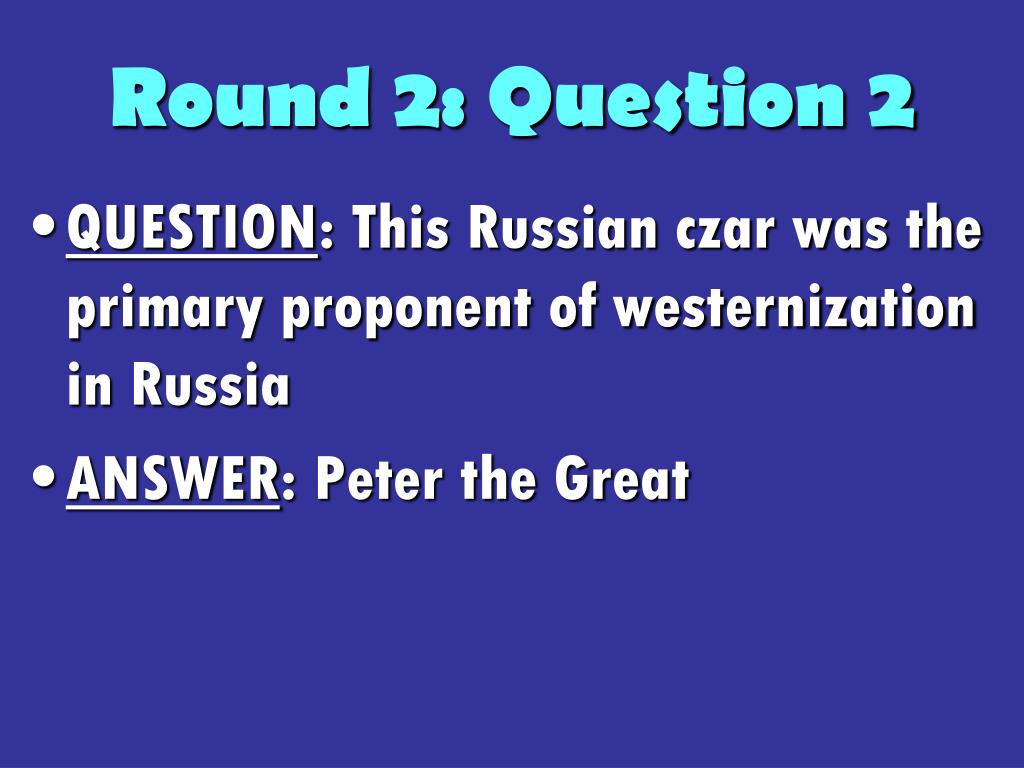 Round 2: Question 2

• QUESTION: This Russian czar was the primary proponent of westernization in Russia

• ANSWER: Peter the Great